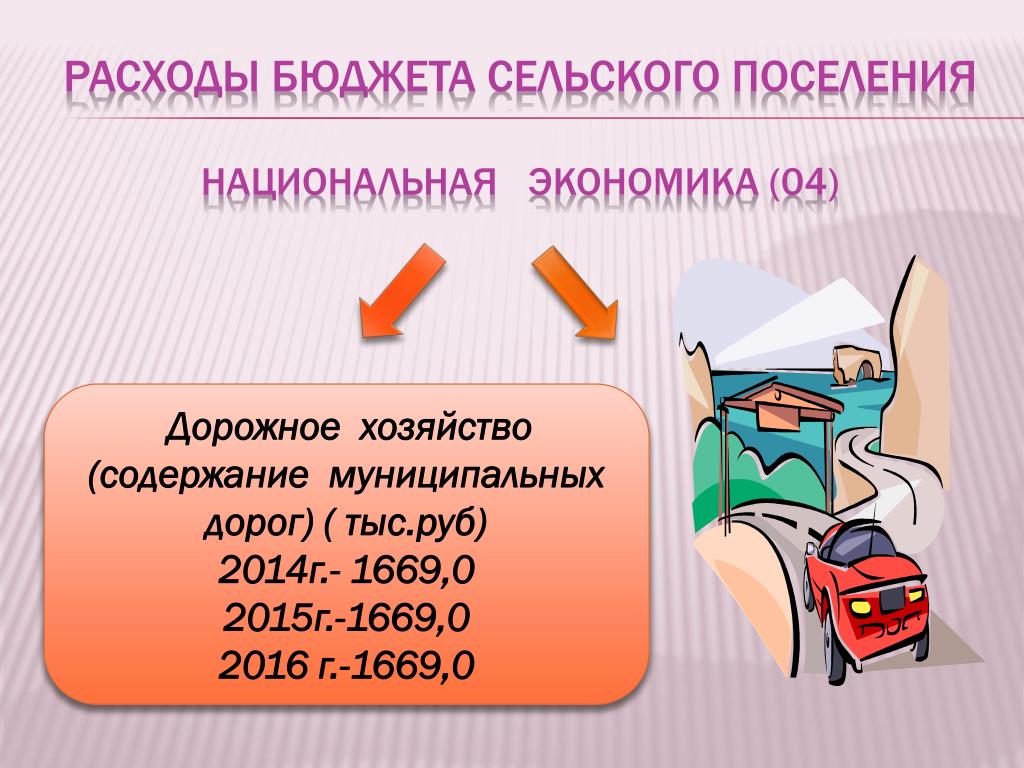 РАСХОДЫ БЮДЖЕТА СЕЛЬСКОГО ПОСЕЛЕНИЯ

НАЦИОНАЛЬНАЯ ЭКОНОМИКА (04)

Дорожное хозяйство (содержание муниципальных дорог) ( тыс.руб)
2014г.- 1669,0
2015г.-1669,0
2016 г.-1669,0